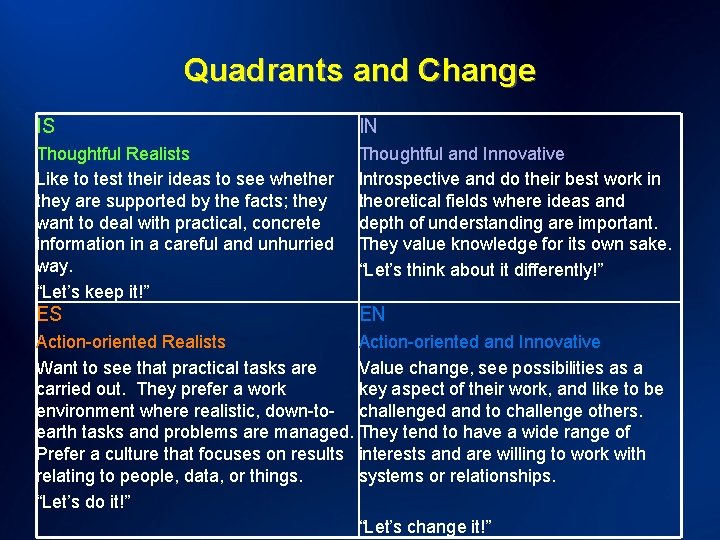 Quadrants and Change

| IS<br>Thoughtful Realists<br>Like to test their ideas to see whether they are supported by the facts; they want to deal with practical, concrete information in a careful and unhurried way.<br>"Let's keep it!" | IN<br>Thoughtful and Innovative<br>Introspective and do their best work in theoretical fields where ideas and depth of understanding are important. They value knowledge for its own sake.<br>"Let's think about it differently!" |
|---|---|
| ES<br>Action-oriented Realists<br>Want to see that practical tasks are carried out. They prefer a work environment where realistic, down-to-earth tasks and problems are managed. Prefer a culture that focuses on results relating to people, data, or things.<br>"Let's do it!" | EN<br>Action-oriented and Innovative<br>Value change, see possibilities as a key aspect of their work, and like to be challenged and to challenge others. They tend to have a wide range of interests and are willing to work with systems or relationships.<br>"Let's change it!" |